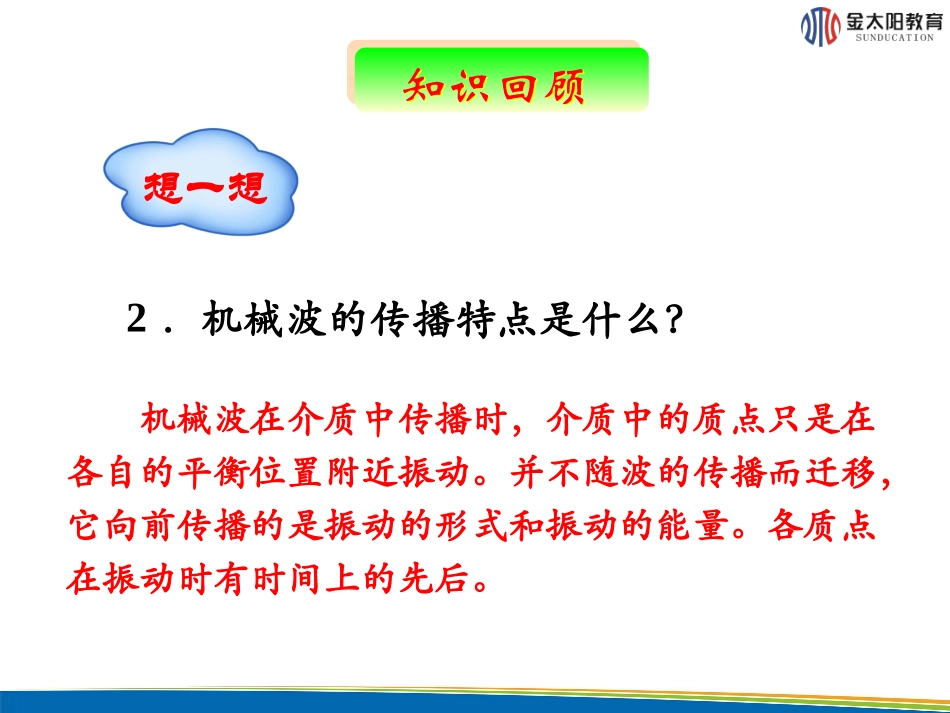 金太阳教育
SUNDUCATION

知识回顾

想一想

2．机械波的传播特点是什么？

机械波在介质中传播时，介质中的质点只是在各自的平衡位置附近振动。并不随波的传播而迁移，它向前传播的是振动的形式和振动的能量。各质点在振动时有时间上的先后。